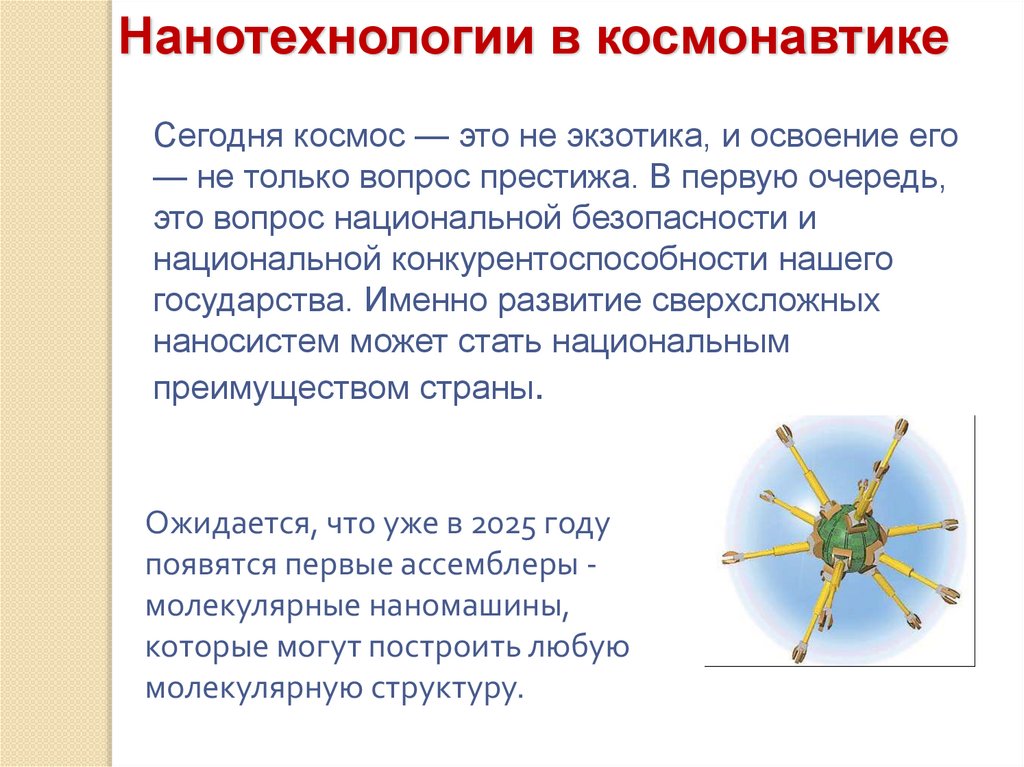 Нанотехнологии в космонавтике

Сегодня космос — это не экзотика, и освоение его — не только вопрос престижа. В первую очередь, это вопрос национальной безопасности и национальной конкурентоспособности нашего государства. Именно развитие сверхсложных наносистем может стать национальным преимуществом страны.

Ожидается, что уже в 2025 году появятся первые ассемблеры - молекулярные наномашины, которые могут построить любую молекулярную структуру.